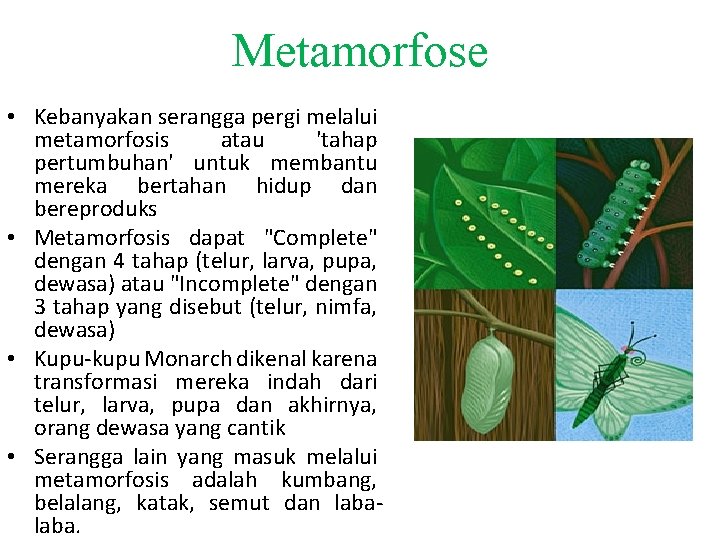 Metamorfose

• Kebanyakan serangga pergi melalui metamorfosis atau 'tahap pertumbuhan' untuk membantu mereka bertahan hidup dan bereproduks
• Metamorfosis dapat "Complete" dengan 4 tahap (telur, larva, pupa, dewasa) atau "Incomplete" dengan 3 tahap yang disebut (telur, nimfa, dewasa)
• Kupu-kupu Monarch dikenal karena transformasi mereka indah dari telur, larva, pupa dan akhirnya, orang dewasa yang cantik
• Serangga lain yang masuk melalui metamorfosis adalah kumbang, belalang, katak, semut dan laba-laba.